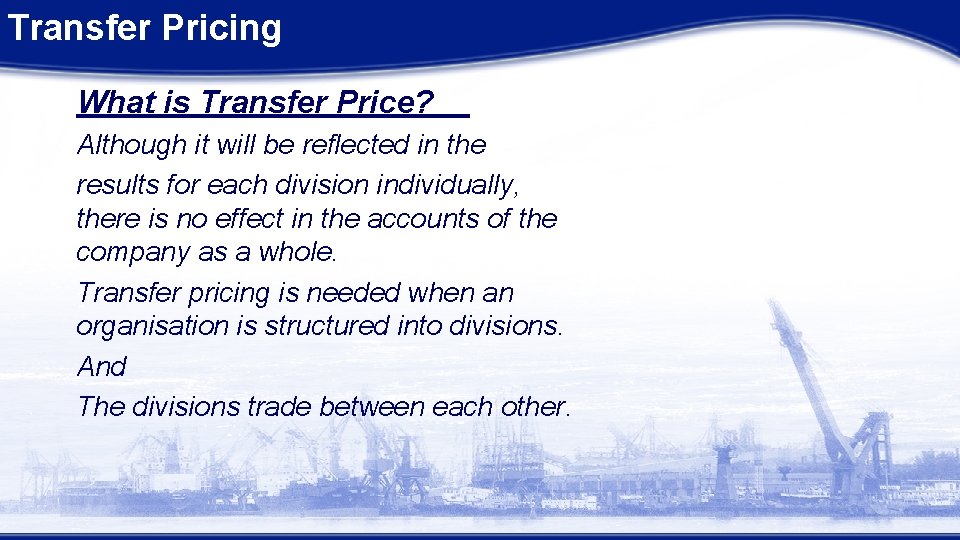 Transfer Pricing

What is Transfer Price?

Although it will be reflected in the results for each division individually, there is no effect in the accounts of the company as a whole.

Transfer pricing is needed when an organisation is structured into divisions.

And

The divisions trade between each other.